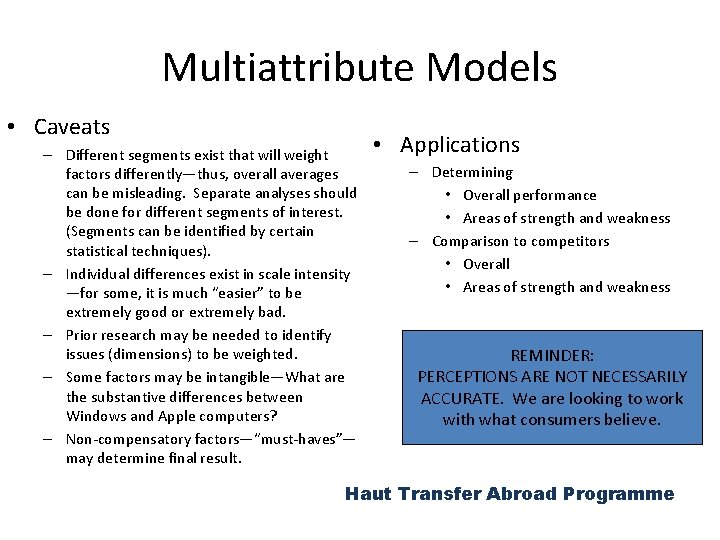 Multiattribute Models

• Caveats

– Different segments exist that will weight factors differently—thus, overall averages can be misleading. Separate analyses should be done for different segments of interest. (Segments can be identified by certain statistical techniques).

– Individual differences exist in scale intensity—for some, it is much "easier" to be extremely good or extremely bad.

– Prior research may be needed to identify issues (dimensions) to be weighted.

– Some factors may be intangible—What are the substantive differences between Windows and Apple computers?

– Non-compensatory factors—"must-haves"—may determine final result.

• Applications

– Determining

• Overall performance

• Areas of strength and weakness

– Comparison to competitors

• Overall

• Areas of strength and weakness

REMINDER:
PERCEPTIONS ARE NOT NECESSARILY ACCURATE. We are looking to work with what consumers believe.

Haut Transfer Abroad Programme